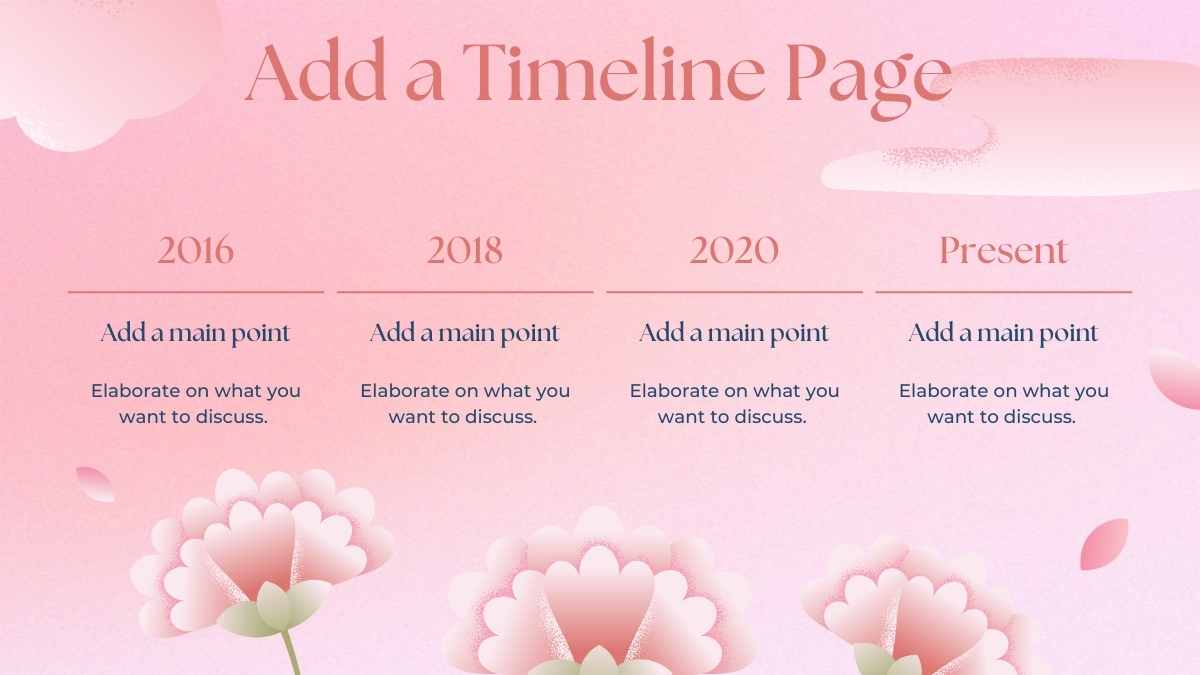 Add a Timeline Page

2016

Add a main point

Elaborate on what you want to discuss.

2018

Add a main point

Elaborate on what you want to discuss.

2020

Add a main point

Elaborate on what you want to discuss.

Present

Add a main point

Elaborate on what you want to discuss.